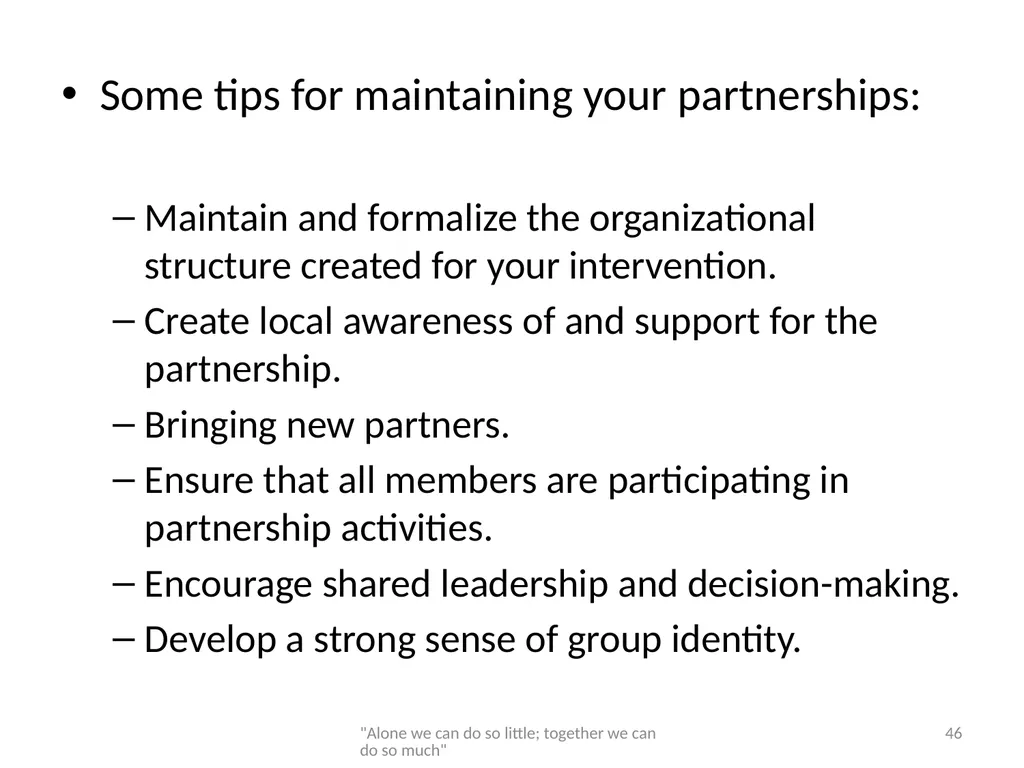 • Some tips for maintaining your partnerships:

– Maintain and formalize the organizational structure created for your intervention.
– Create local awareness of and support for the partnership.
– Bringing new partners.
– Ensure that all members are participating in partnership activities.
– Encourage shared leadership and decision-making.
– Develop a strong sense of group identity.

"Alone we can do so little; together we can do so much"

46